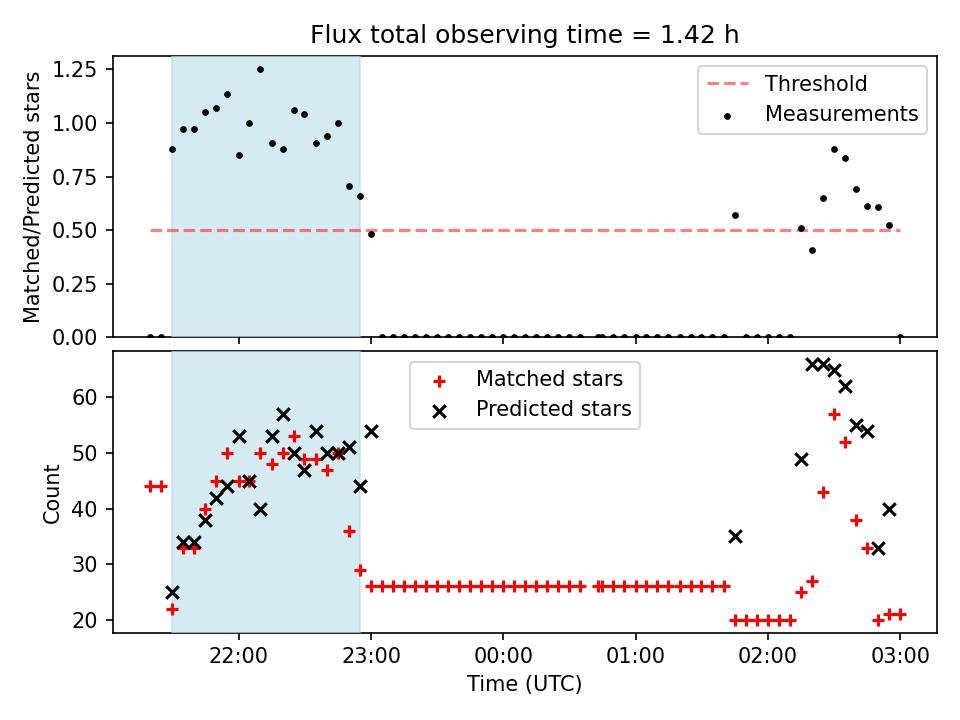 Flux total observing time = 1.42 h

Matched/Predicted stars

1.25
1.00
0.75
0.50
0.25
0.00

Threshold
Measurements

Count

60
50
40
30
20

Matched stars
Predicted stars

22:00
23:00
00:00
01:00
02:00
03:00

Time (UTC)